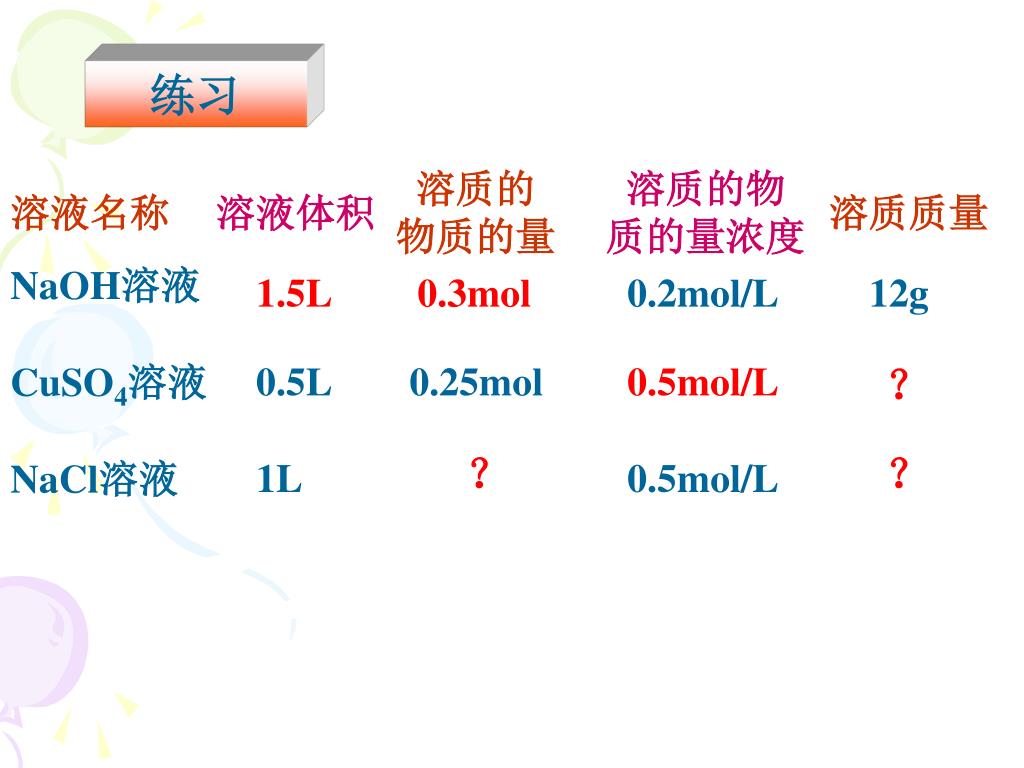 练习

| 溶液名称 | 溶液体积 | 溶质的物质的量 | 溶质的物质的量浓度 | 溶质质量 |
|---|---|---|---|---|
| NaOH溶液 | 1.5L | 0.3mol | 0.2mol/L | 12g |
| $CuSO_4$溶液 | 0.5L | 0.25mol | 0.5mol/L | ? |
| NaCl溶液 | 1L | ? | 0.5mol/L | ? |